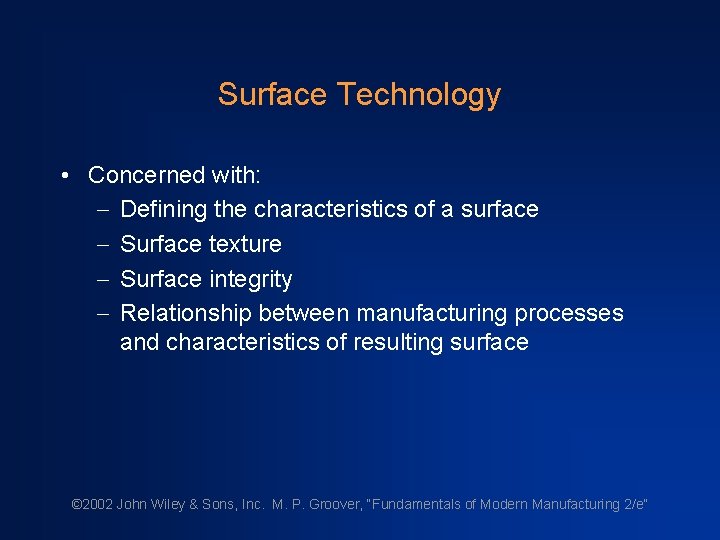 Surface Technology

• Concerned with:
– Defining the characteristics of a surface
– Surface texture
– Surface integrity
– Relationship between manufacturing processes and characteristics of resulting surface

©2002 John Wiley & Sons, Inc. M. P. Groover, "Fundamentals of Modern Manufacturing 2/e"